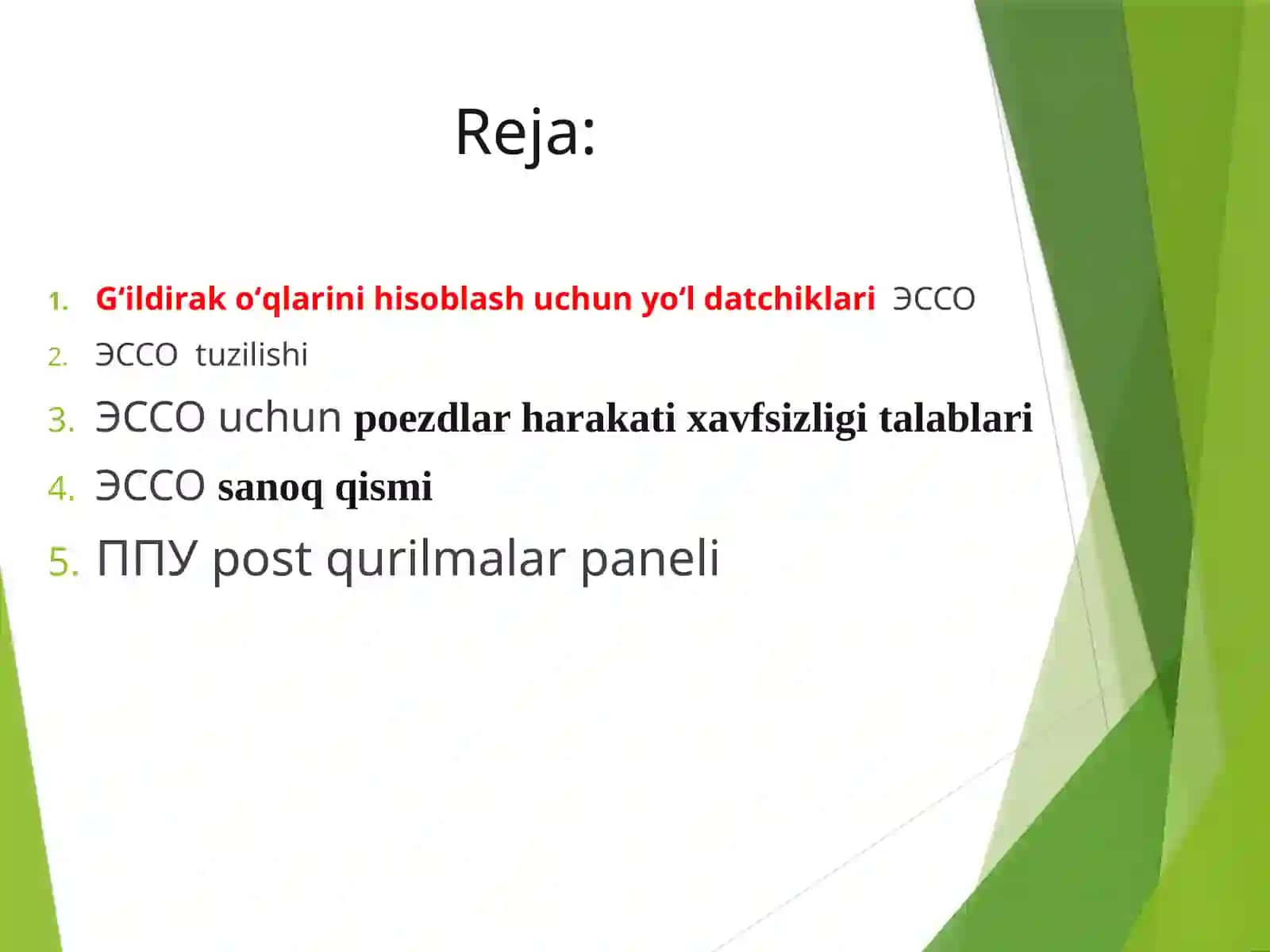 Reja:

1. G‘ildirak o‘qlarini hisoblash uchun yo‘l datchiklari ЭССО
2. ЭССО tuzilishi
3. ЭССО uchun poezdlar harakati xavfsizligi talablari
4. ЭССО sanoq qismi
5. ППУ post qurilmalar paneli